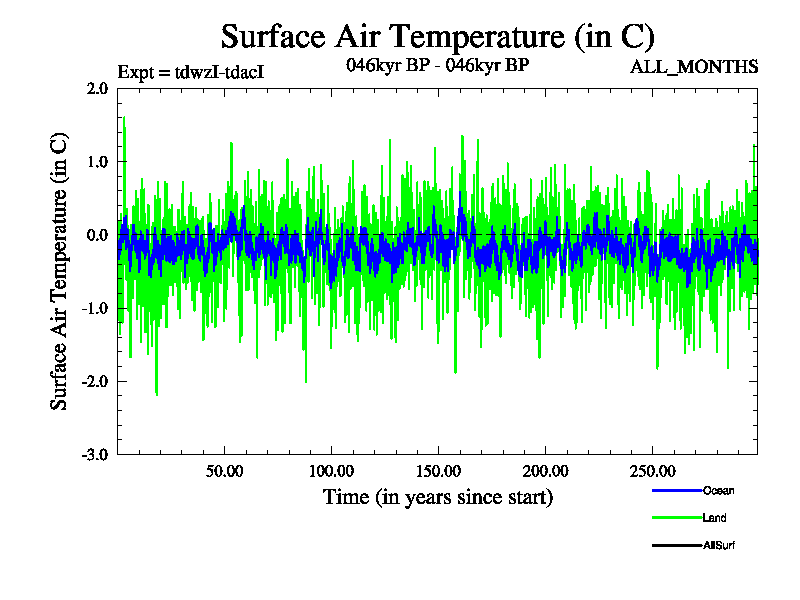 Surface Air Temperature (in C)

Expt = tdwzI-tdacI

046kyr BP - 046kyr BP

ALL_MONTHS

Surface Air Temperature (in C)

2.0
1.0
0.0
-1.0
-2.0
-3.0

50.00
100.00
150.00
200.00
250.00

Time (in years since start)

Ocean
Land
AllSurf